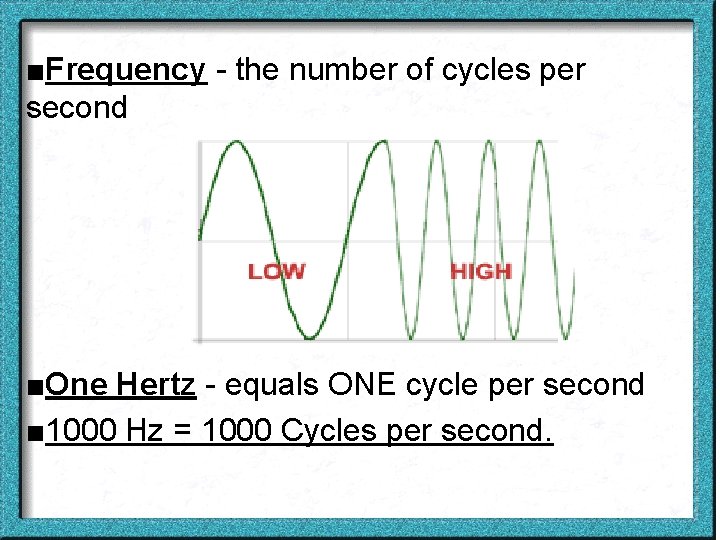 ■Frequency - the number of cycles per second

LOW

HIGH

■One Hertz - equals ONE cycle per second

■1000 Hz = 1000 Cycles per second.